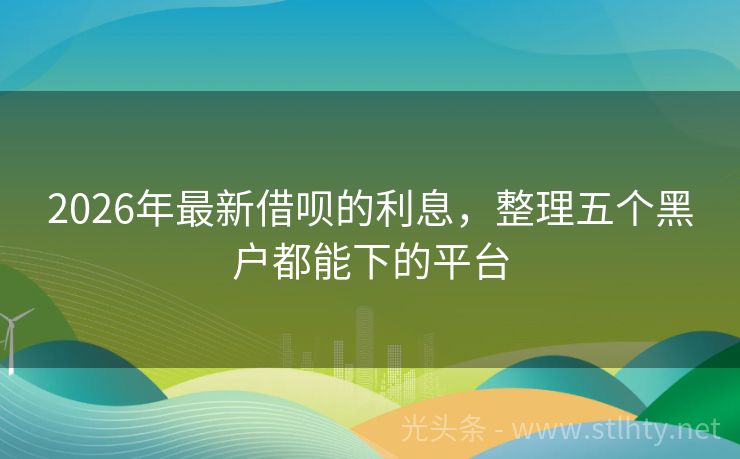 2026年最新借呗的利息，整理五个黑户都能下的平台

光头条 - www.stlhty.net